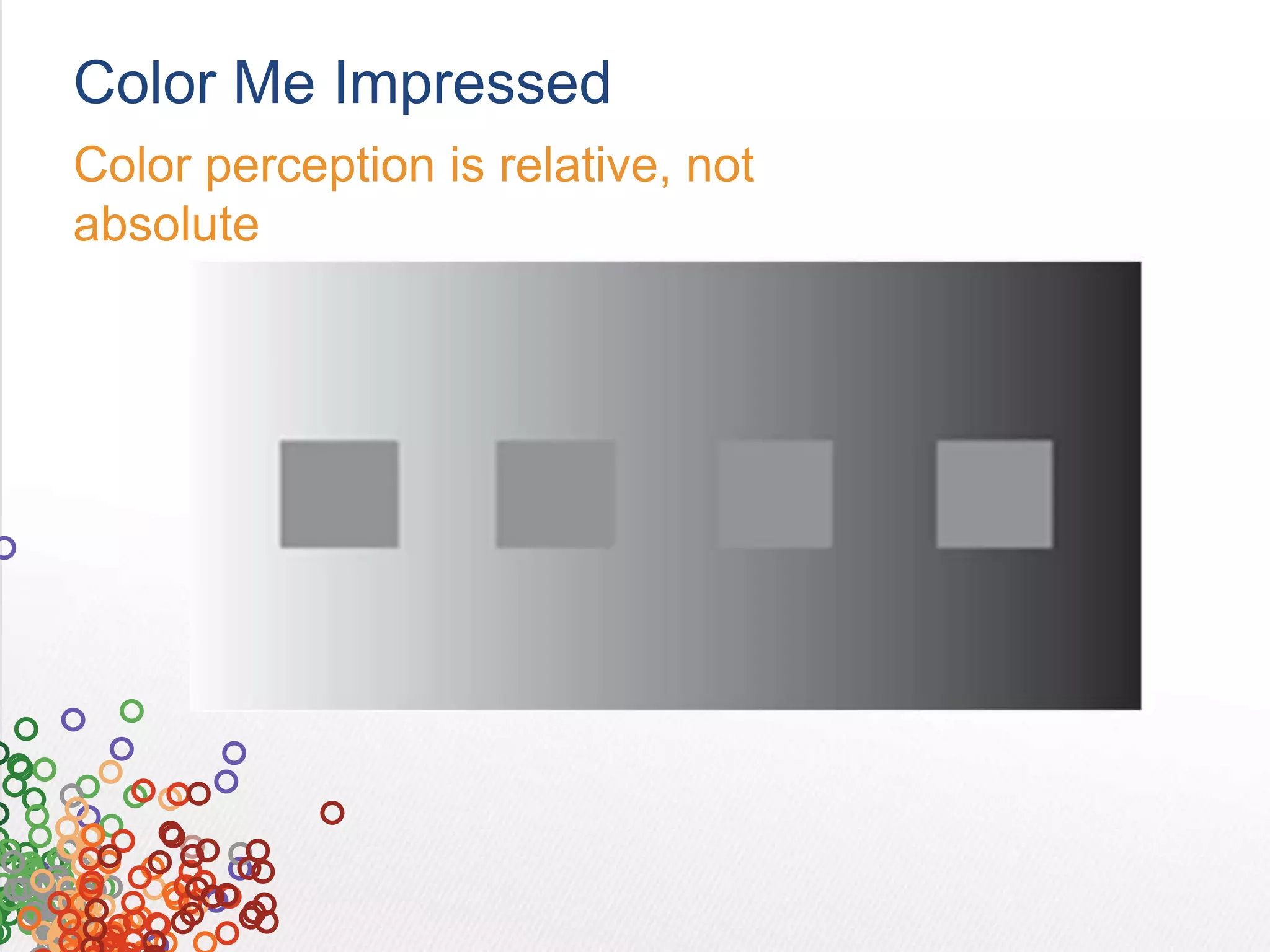 Color Me Impressed

Color perception is relative, not absolute